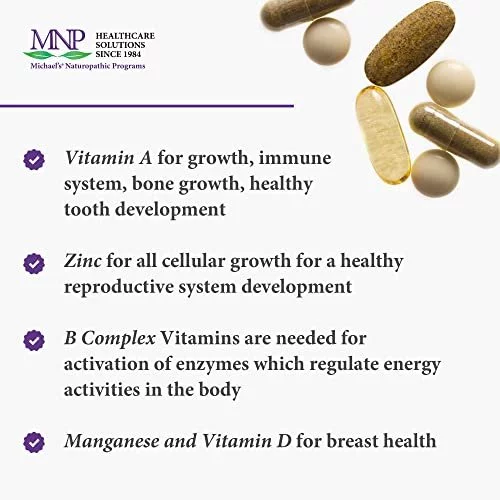 MNP
HEALTHCARE SOLUTIONS SINCE 1984
Michael's® Naturopathic Programs

Vitamin A for growth, immune system, bone growth, healthy tooth development

Zinc for all cellular growth for a healthy reproductive system development

B Complex Vitamins are needed for activation of enzymes which regulate energy activities in the body

Manganese and Vitamin D for breast health